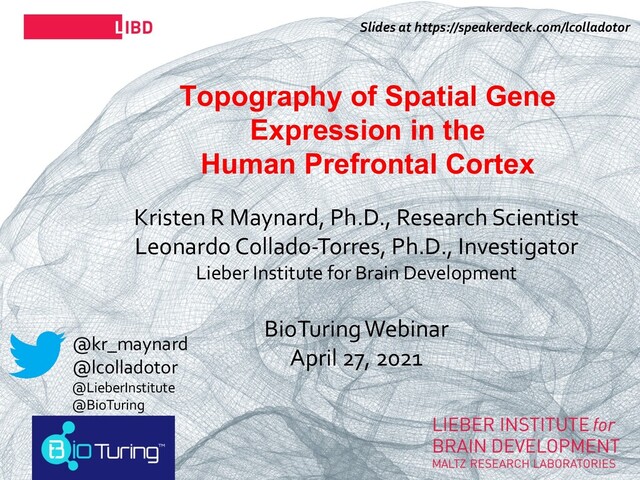 LIBD

Slides at https://speakerdeck.com/lcolladotor

Topography of Spatial Gene Expression in the Human Prefrontal Cortex

Kristen R Maynard, Ph.D., Research Scientist
Leonardo Collado-Torres, Ph.D., Investigator
Lieber Institute for Brain Development

BioTuring Webinar
April 27, 2021

@kr_maynard
@lcolladotor
@LieberInstitute
@BioTuring

BioTuring™

LIEBER INSTITUTE for
BRAIN DEVELOPMENT
MALTZ RESEARCH LABORATORIES